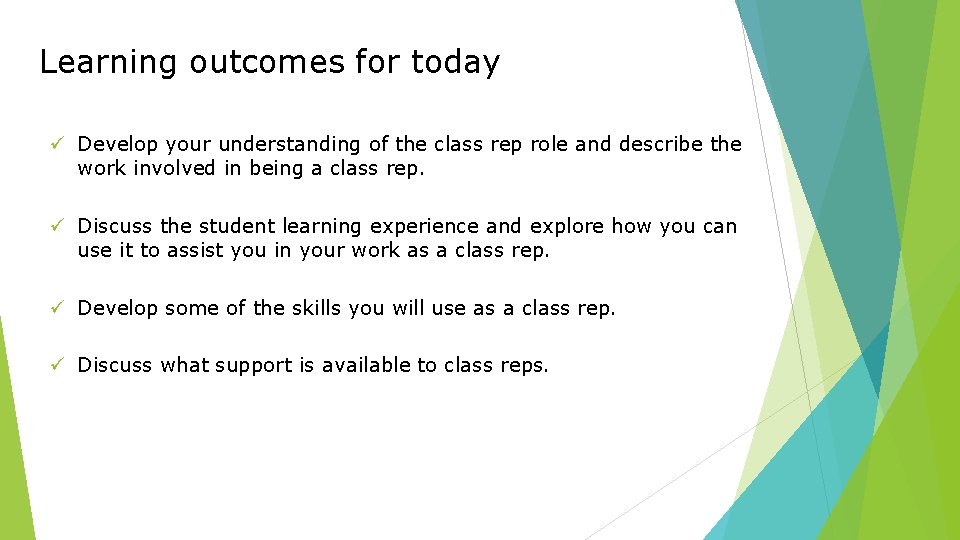 Learning outcomes for today

✓ Develop your understanding of the class rep role and describe the work involved in being a class rep.

✓ Discuss the student learning experience and explore how you can use it to assist you in your work as a class rep.

✓ Develop some of the skills you will use as a class rep.

✓ Discuss what support is available to class reps.